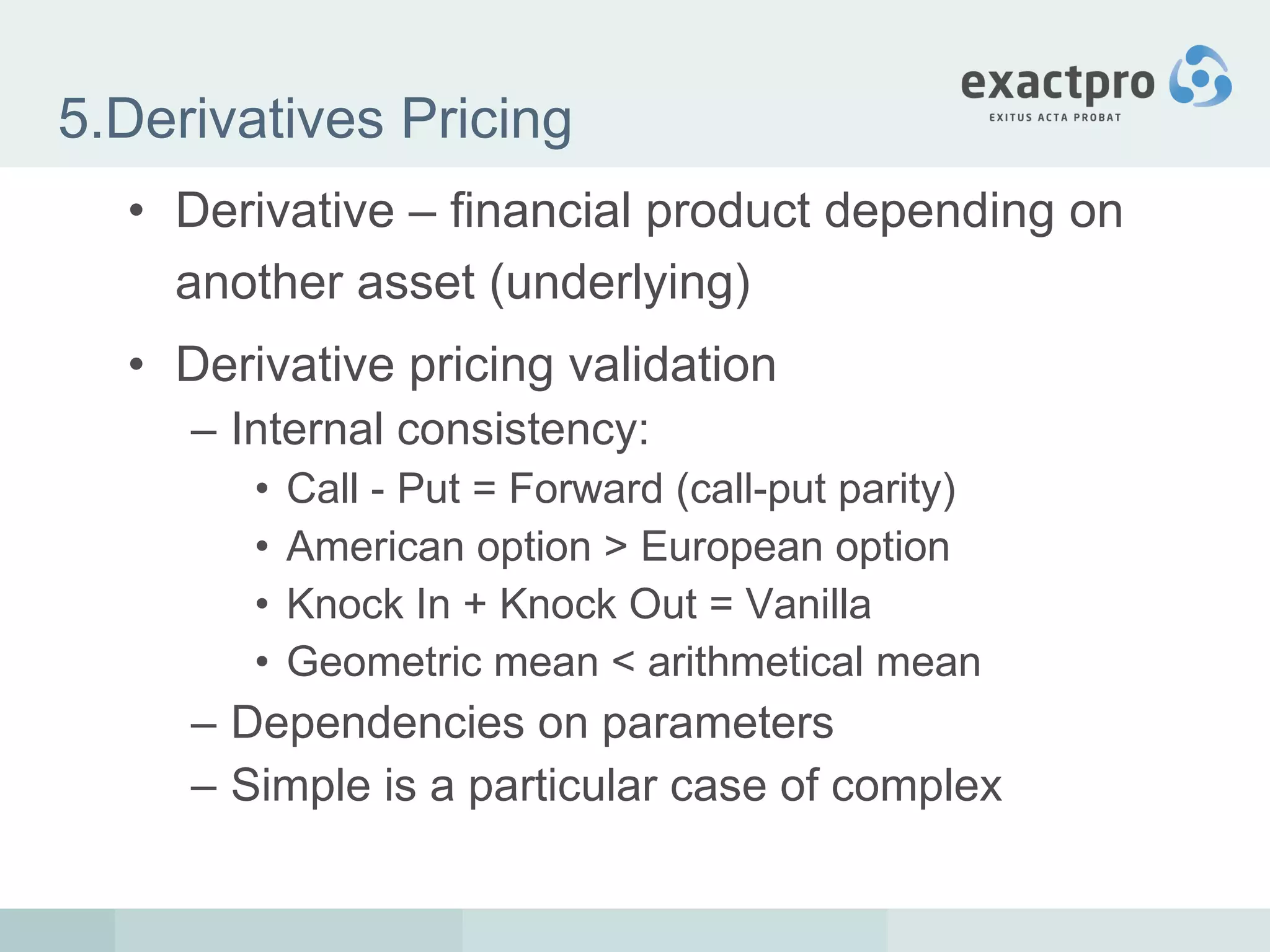 5.Derivatives Pricing

exactpro
EXITUS ACTA PROBAT

• Derivative – financial product depending on another asset (underlying)

• Derivative pricing validation
  – Internal consistency:
    • Call - Put = Forward (call-put parity)
    • American option > European option
    • Knock In + Knock Out = Vanilla
    • Geometric mean < arithmetical mean
  – Dependencies on parameters
  – Simple is a particular case of complex